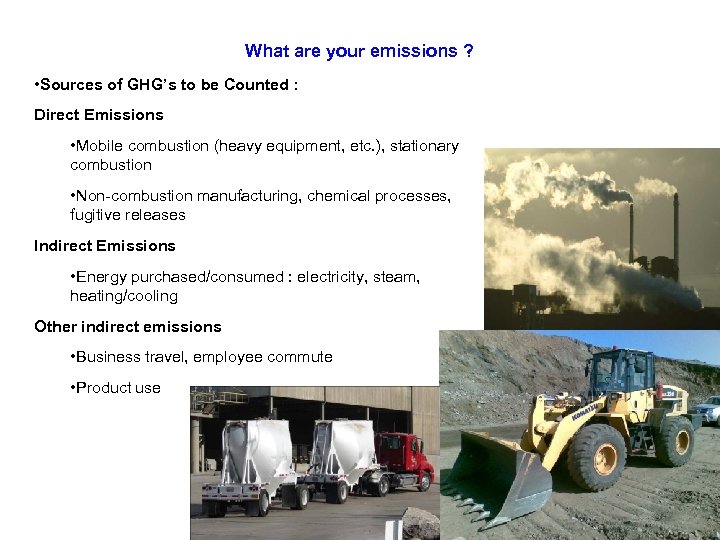 What are your emissions ?

•Sources of GHG's to be Counted :

Direct Emissions

•Mobile combustion (heavy equipment, etc.), stationary combustion

•Non-combustion manufacturing, chemical processes, fugitive releases

Indirect Emissions

•Energy purchased/consumed : electricity, steam, heating/cooling

Other indirect emissions

•Business travel, employee commute

•Product use

KOMATSU